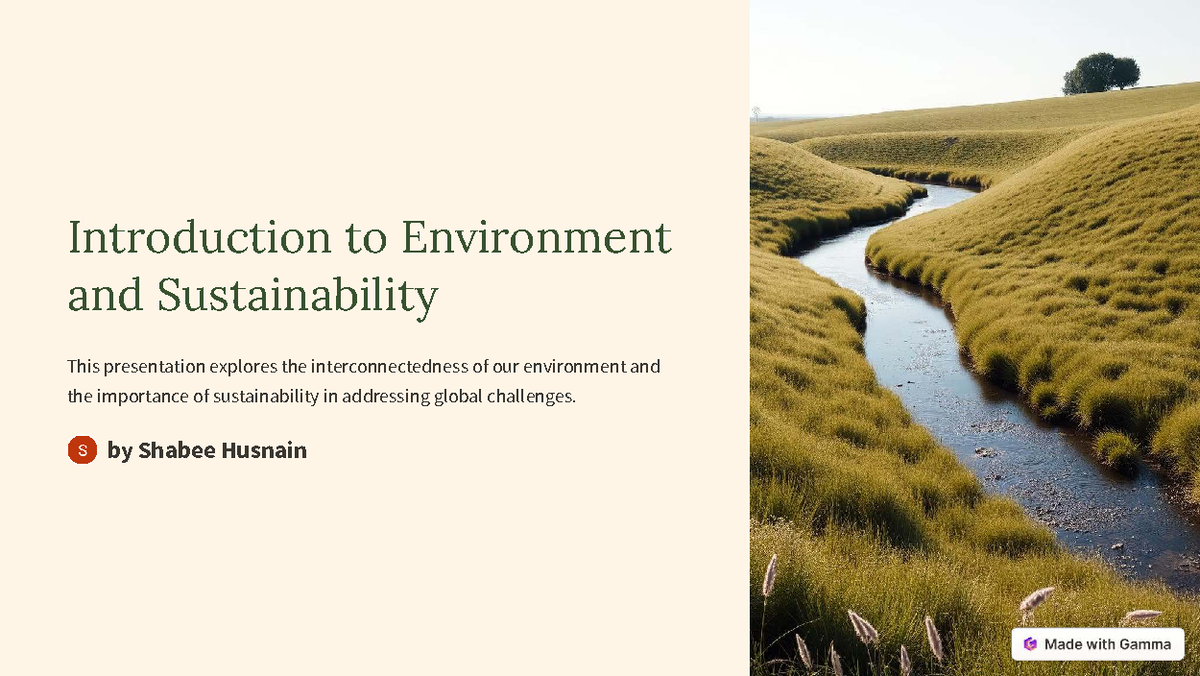 Introduction to Environment and Sustainability

This presentation explores the interconnectedness of our environment and the importance of sustainability in addressing global challenges.

S by Shabee Husnain

Made with Gamma